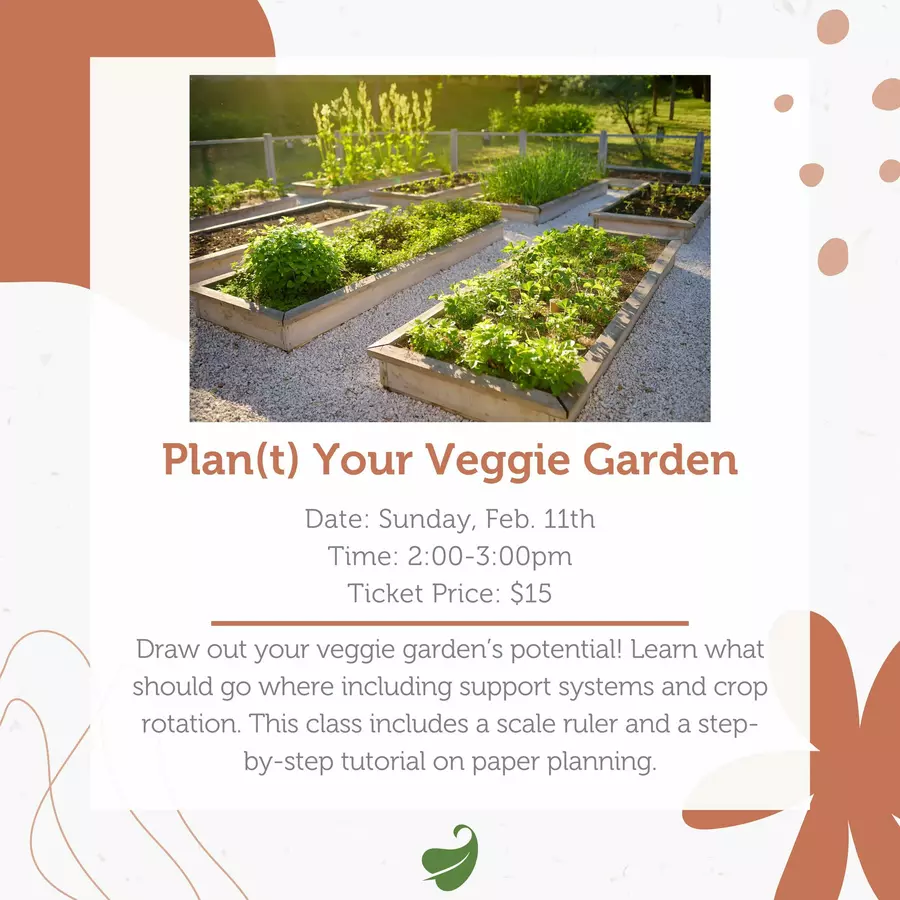 Plan(t) Your Veggie Garden

Date: Sunday, Feb. 11th
Time: 2:00-3:00pm
Ticket Price: $15

Draw out your veggie garden's potential! Learn what should go where including support systems and crop rotation. This class includes a scale ruler and a step-by-step tutorial on paper planning.